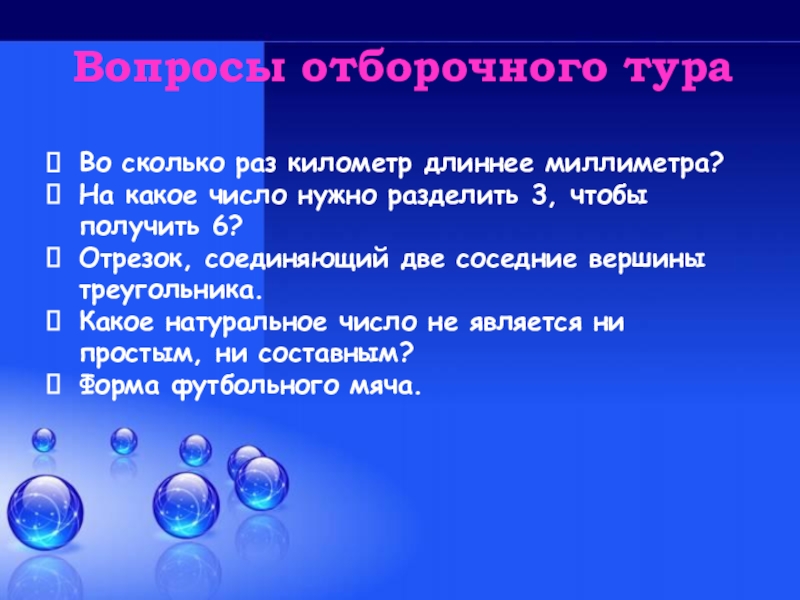 Вопросы отборочного тура

Во сколько раз километр длиннее миллиметра?
На какое число нужно разделить 3, чтобы получить 6?
Отрезок, соединяющий две соседние вершины треугольника.
Какое натуральное число не является ни простым, ни составным?
Форма футбольного мяча.